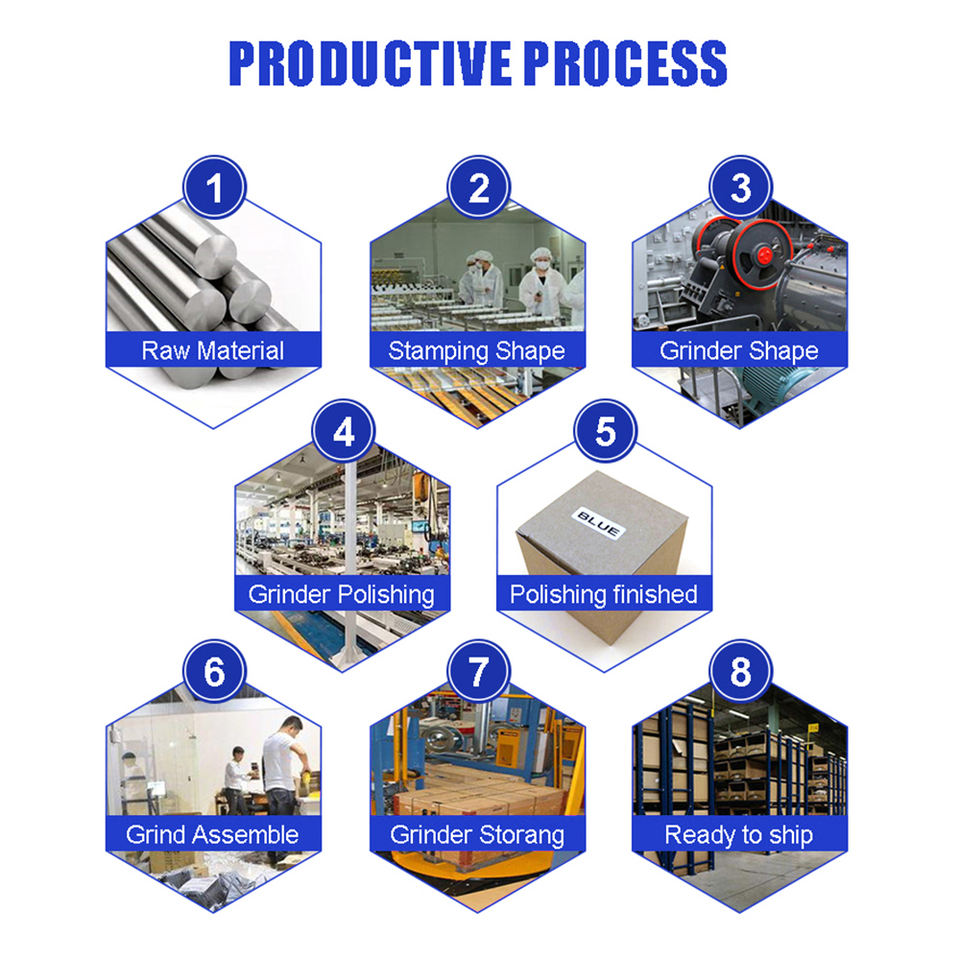 PRODUCTIVE PROCESS

1
Raw Material

2
Stamping Shape

3
Grinder Shape

4
Grinder Polishing

5
BLUE
Polishing finished

6
Grind Assemble

7
Grinder Storang

8
Ready to ship